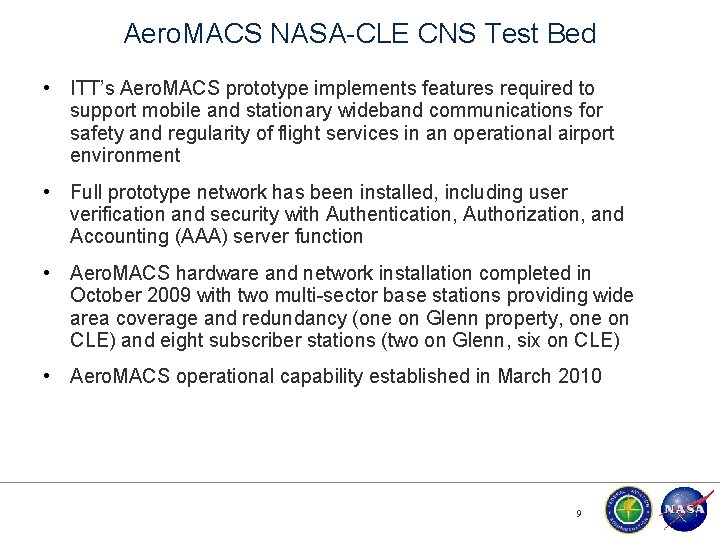 AeroMACS NASA-CLE CNS Test Bed

• ITT's AeroMACS prototype implements features required to support mobile and stationary wideband communications for safety and regularity of flight services in an operational airport environment

• Full prototype network has been installed, including user verification and security with Authentication, Authorization, and Accounting (AAA) server function

• AeroMACS hardware and network installation completed in October 2009 with two multi-sector base stations providing wide area coverage and redundancy (one on Glenn property, one on CLE) and eight subscriber stations (two on Glenn, six on CLE)

• AeroMACS operational capability established in March 2010

9

FEDERAL AVIATION ADMINISTRATION

NASA